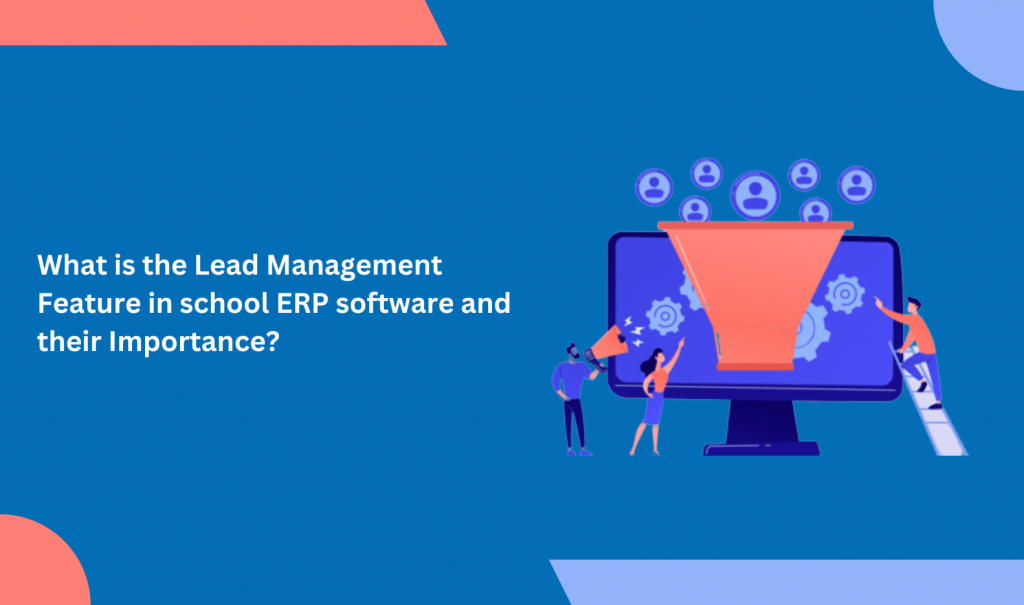 What is the Lead Management Feature in school ERP software and their Importance?